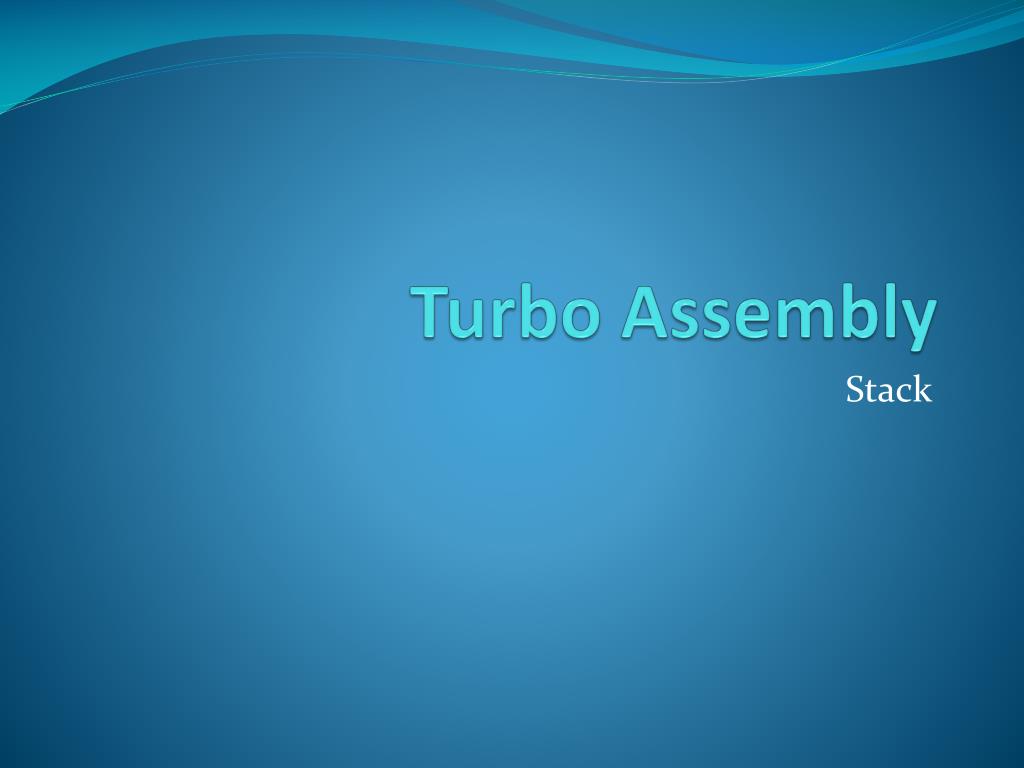 Turbo Assembly

Stack